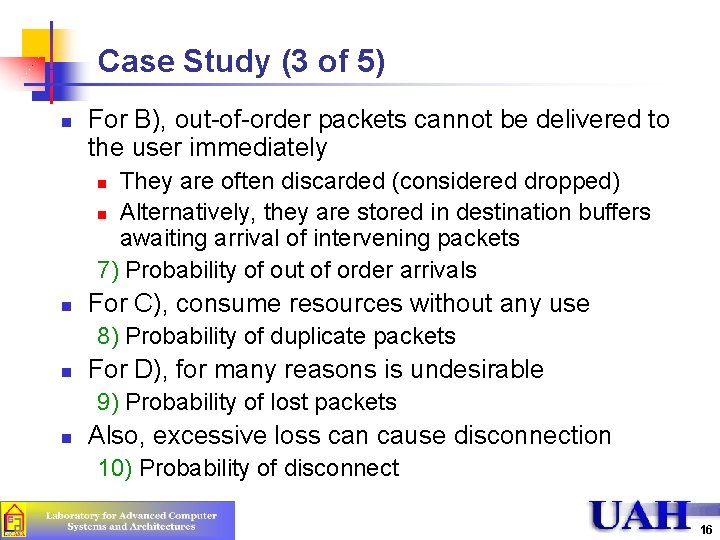 Case Study (3 of 5)

For B), out-of-order packets cannot be delivered to the user immediately

They are often discarded (considered dropped)

Alternatively, they are stored in destination buffers awaiting arrival of intervening packets

7) Probability of out of order arrivals

For C), consume resources without any use

8) Probability of duplicate packets

For D), for many reasons is undesirable

9) Probability of lost packets

Also, excessive loss can cause disconnection

10) Probability of disconnect

Laboratory for Advanced Computer Systems and Architectures

UAH

16